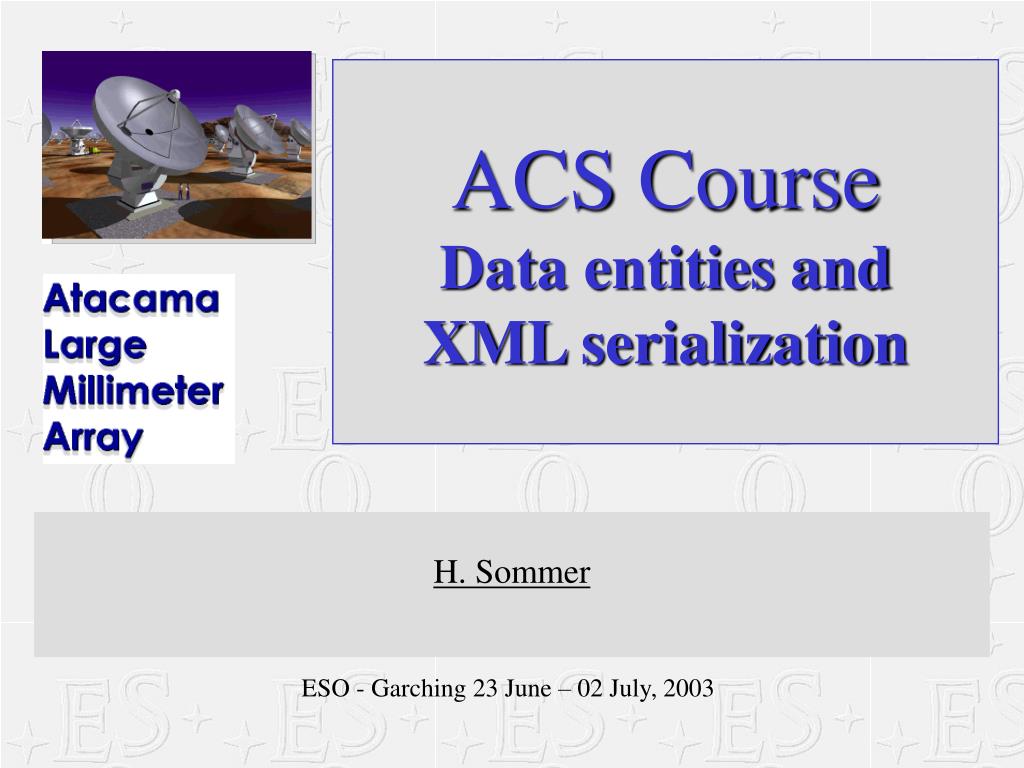 Atacama
Large
Millimeter
Array

ACS Course
Data entities and XML serialization

H. Sommer

ESO - Garching 23 June – 02 July, 2003